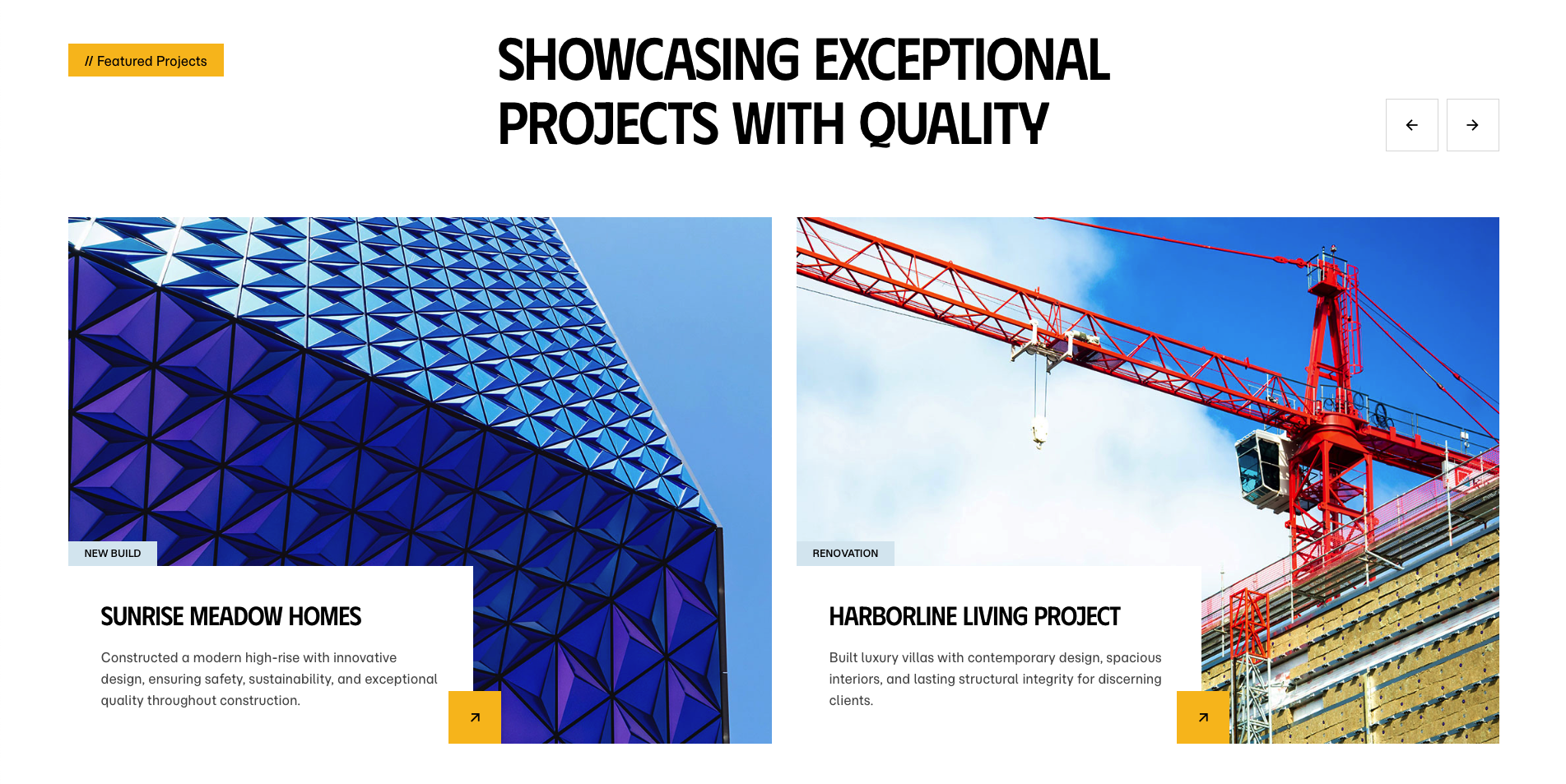 // Featured Projects

SHOWCASING EXCEPTIONAL PROJECTS WITH QUALITY

NEW BUILD

SUNRISE MEADOW HOMES

Constructed a modern high-rise with innovative design, ensuring safety, sustainability, and exceptional quality throughout construction.

RENOVATION

HARBORLINE LIVING PROJECT

Built luxury villas with contemporary design, spacious interiors, and lasting structural integrity for discerning clients.